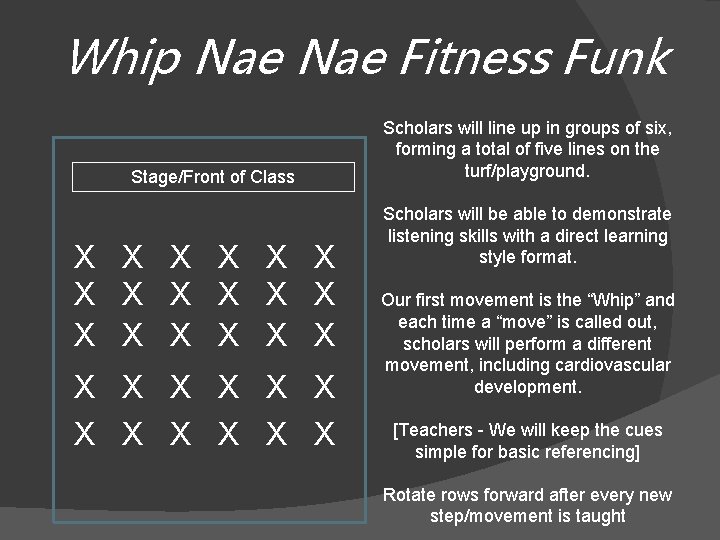 Whip Nae Nae Fitness Funk

Stage/Front of Class

X X X X X X
X X X X X X
X X X X X X
X X X X X X
X X X X X X

Scholars will line up in groups of six, forming a total of five lines on the turf/playground.

Scholars will be able to demonstrate listening skills with a direct learning style format.

Our first movement is the “Whip” and each time a “move” is called out, scholars will perform a different movement, including cardiovascular development.

[Teachers - We will keep the cues simple for basic referencing]

Rotate rows forward after every new step/movement is taught